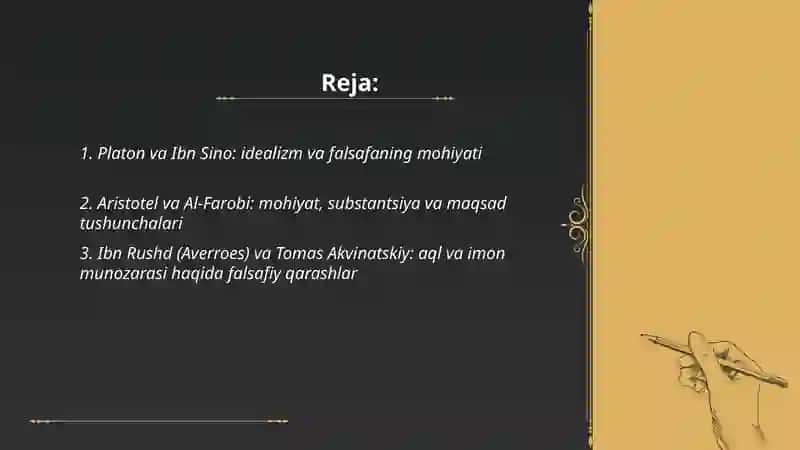 Reja:

1. Platon va Ibn Sino: idealizm va falsafaning mohiyati

2. Aristotel va Al-Farobi: mohiyat, substantsiya va maqsad tushunchalari

3. Ibn Rushd (Averroes) va Tomas Akvinatskiy: aql va imon munozarasi haqida falsafiy qarashlar